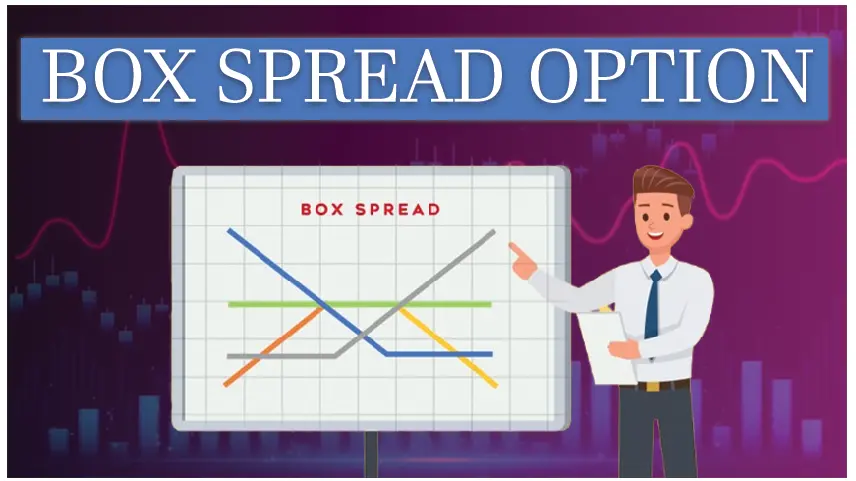 BOX SPREAD OPTION

BOX SPREAD